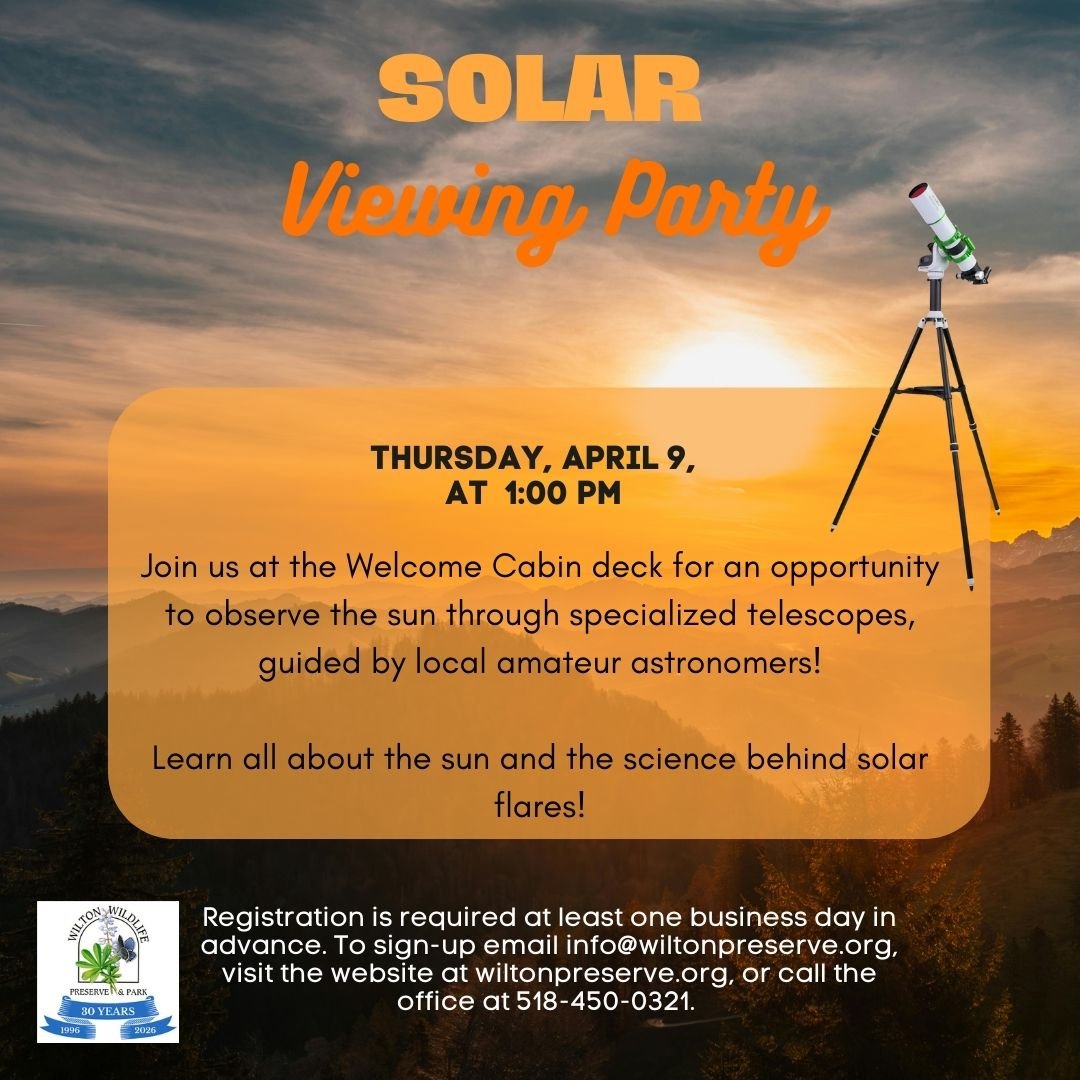 SOLAR
Viewing Party

THURSDAY, APRIL 9,
AT 1:00 PM

Join us at the Welcome Cabin deck for an opportunity to observe the sun through specialized telescopes, guided by local amateur astronomers!

Learn all about the sun and the science behind solar flares!

WILTON WILDLIFE
PRESERVE & PARK
30 YEARS
1996 2026

Registration is required at least one business day in advance. To sign-up email info@wiltonpreserve.org, visit the website at wiltonpreserve.org, or call the office at 518-450-0321.